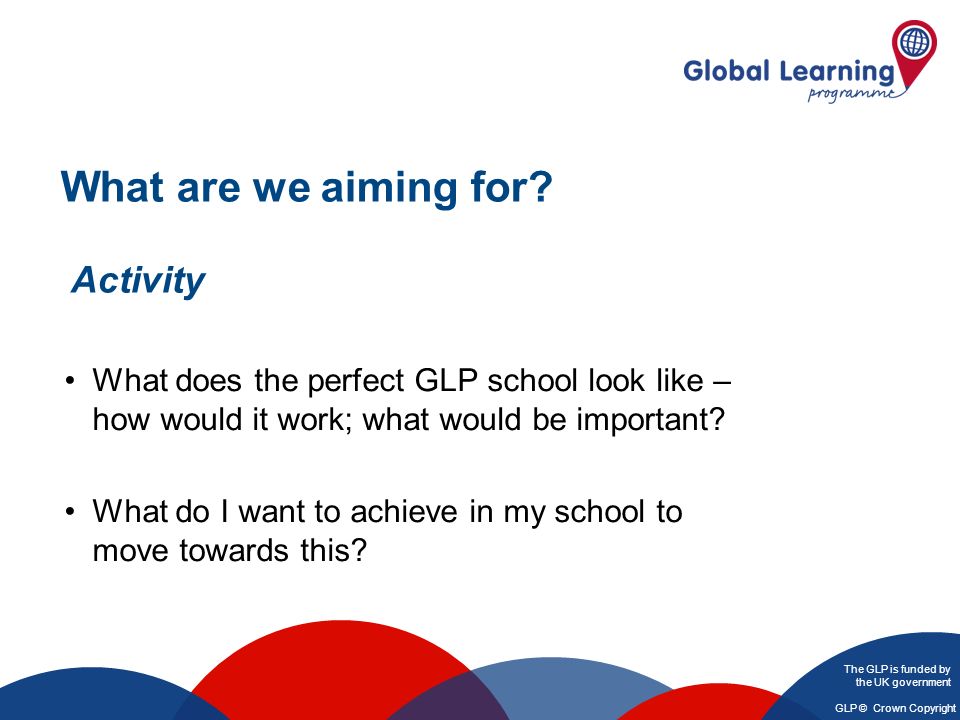 Global Learning
programme

What are we aiming for?

Activity

• What does the perfect GLP school look like – how would it work; what would be important?

• What do I want to achieve in my school to move towards this?

The GLP is funded by the UK government

GLP © Crown Copyright